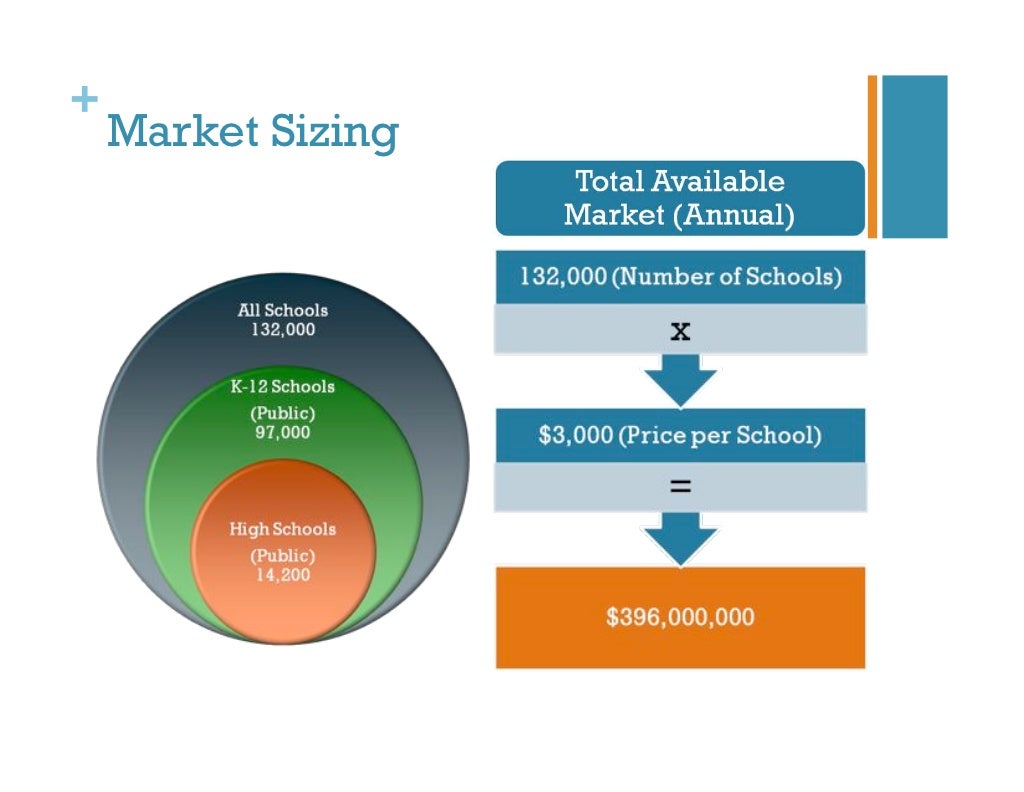 +
Market Sizing

All Schools
132,000

K-12 Schools
(Public)
97,000

High Schools
(Public)
14,200

Total Available Market (Annual)

132,000 (Number of Schools)

x

$3,000 (Price per School)

=

$396,000,000